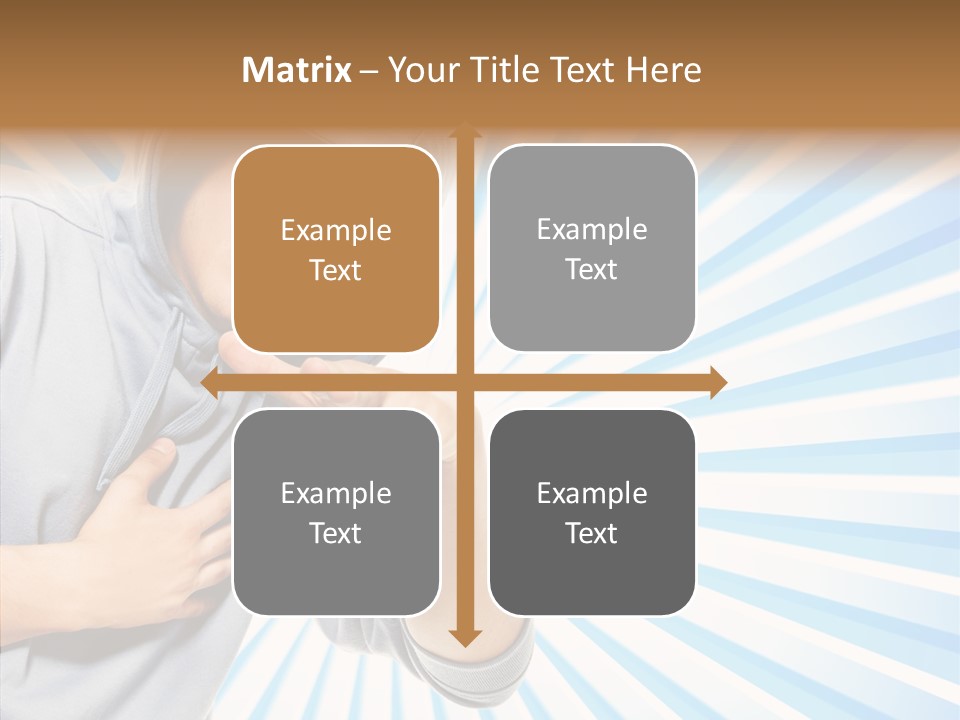 Matrix – Your Title Text Here

Example Text

Example Text

Example Text

Example Text